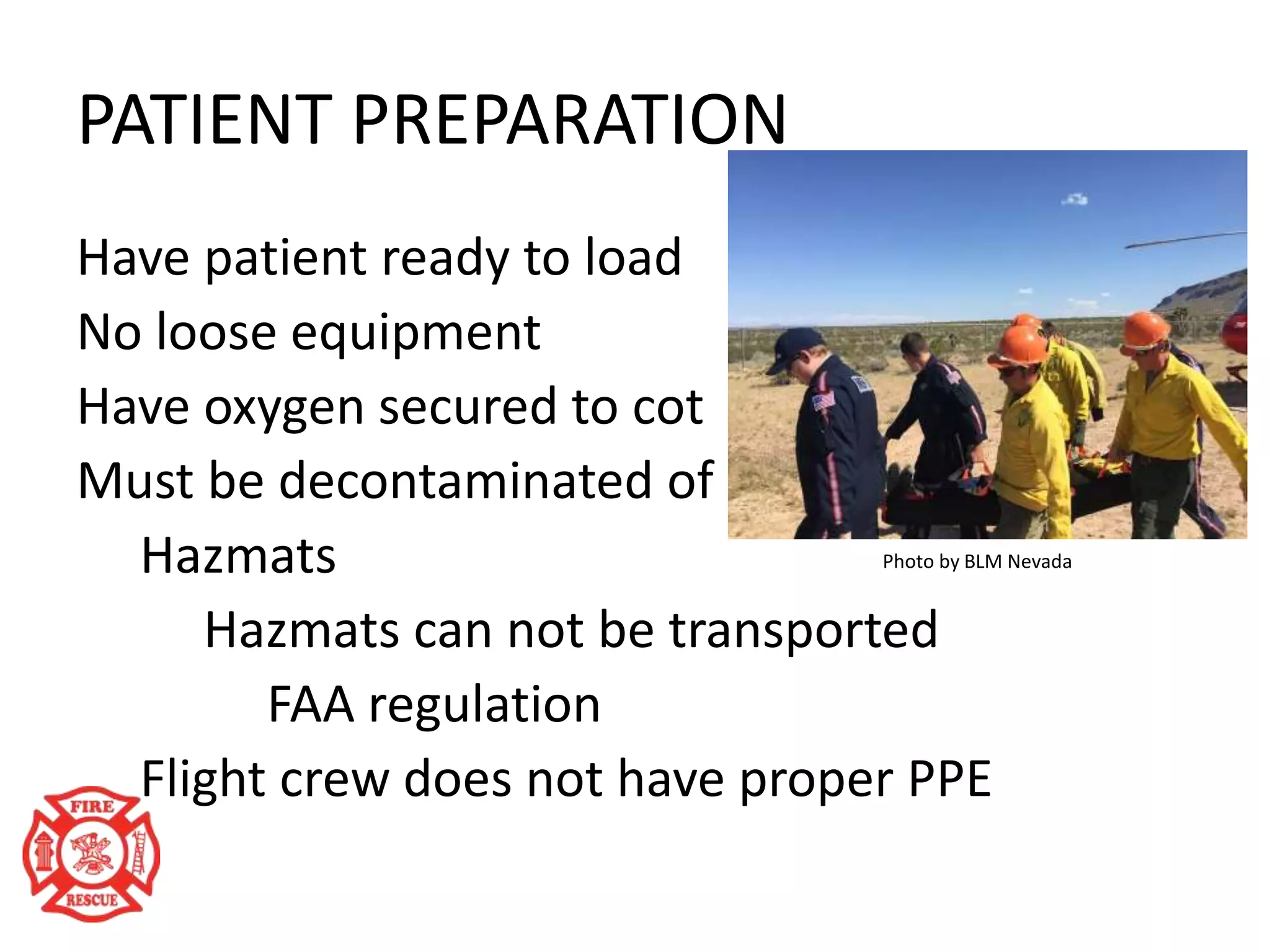 PATIENT PREPARATION

Have patient ready to load

No loose equipment

Have oxygen secured to cot

Must be decontaminated of

Hazmats

Hazmats can not be transported

FAA regulation

Flight crew does not have proper PPE

Photo by BLM Nevada

FIRE

RESCUE